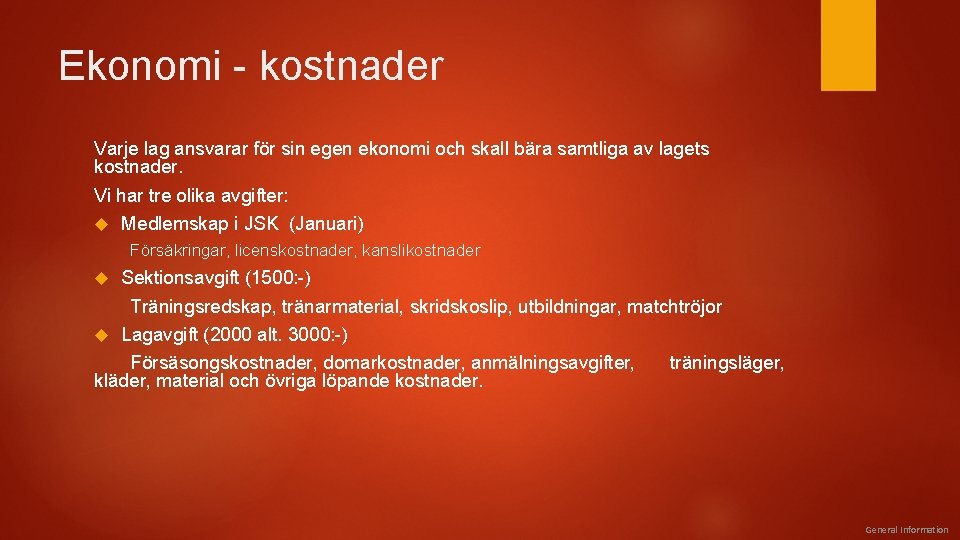 Ekonomi - kostnader

Varje lag ansvarar för sin egen ekonomi och skall bära samtliga av lagets kostnader.

Vi har tre olika avgifter:

Medlemskap i JSK (Januari)

Försäkringar, licenskostnader, kanslikostnader

Sektionsavgift (1500:-)

Träningsredskap, tränarmaterial, skridskoslip, utbildningar, matchtröjor

Lagavgift (2000 alt. 3000:-)

Försäsongskostnader, domarkostnader, anmälningsavgifter, träningsläger, kläder, material och övriga löpande kostnader.

General Information